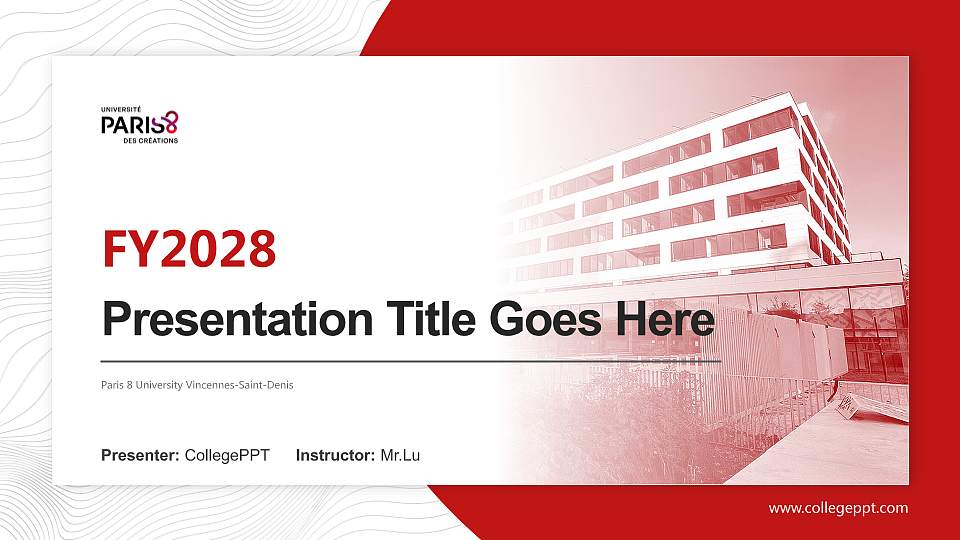 UNIVERSITÉ
PARIS8
DES CRÉATIONS

FY2028

Presentation Title Goes Here

Paris 8 University Vincennes-Saint-Denis

Presenter: CollegePPT Instructor: Mr.Lu

www.collegeppt.com